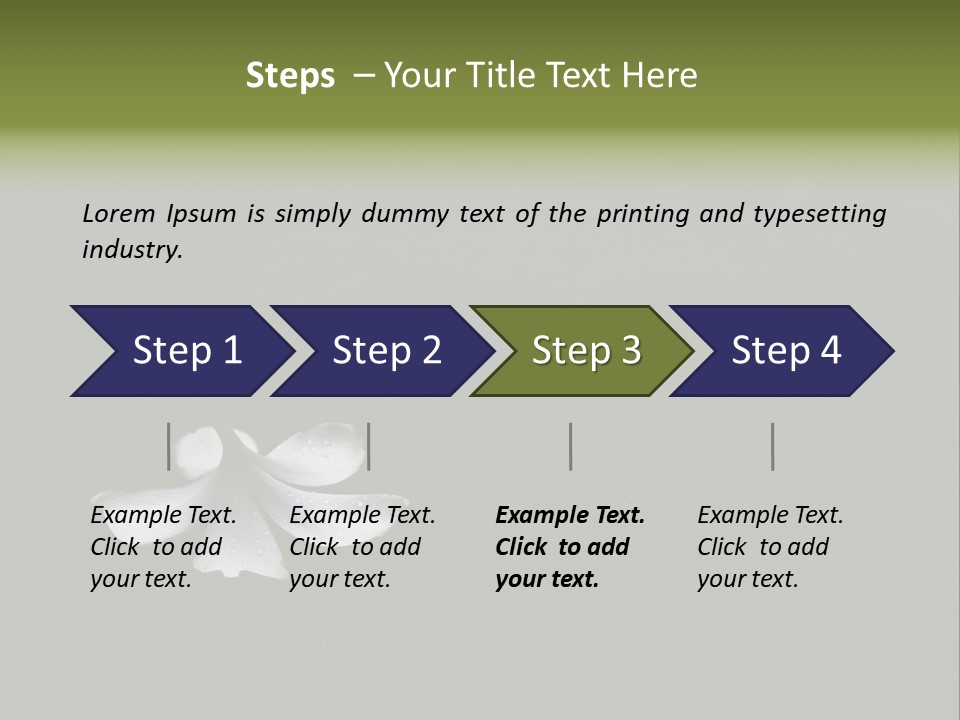 Steps – Your Title Text Here

Lorem Ipsum is simply dummy text of the printing and typesetting industry.

Step 1

Step 2

Step 3

Step 4

Example Text. Click to add your text.

Example Text. Click to add your text.

Example Text. Click to add your text.

Example Text. Click to add your text.